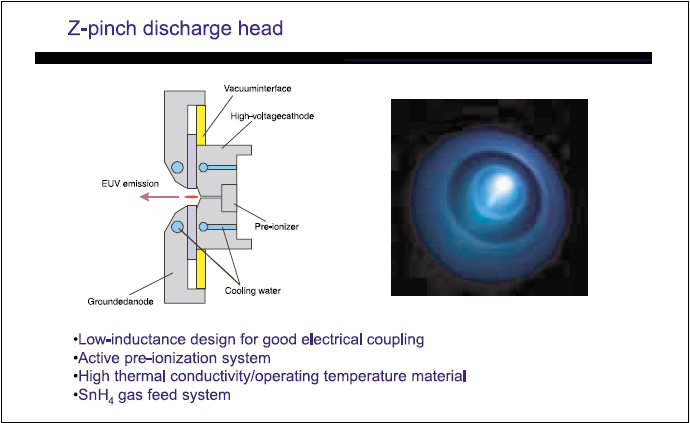 Z-pinch discharge head

Vacuuminterface

High-voltagecathode

EUV emission

Pre-ionizer

Cooling water

Groundedanode

•Low-inductance design for good electrical coupling
•Active pre-ionization system
•High thermal conductivity/operating temperature material
•$SnH_4$ gas feed system